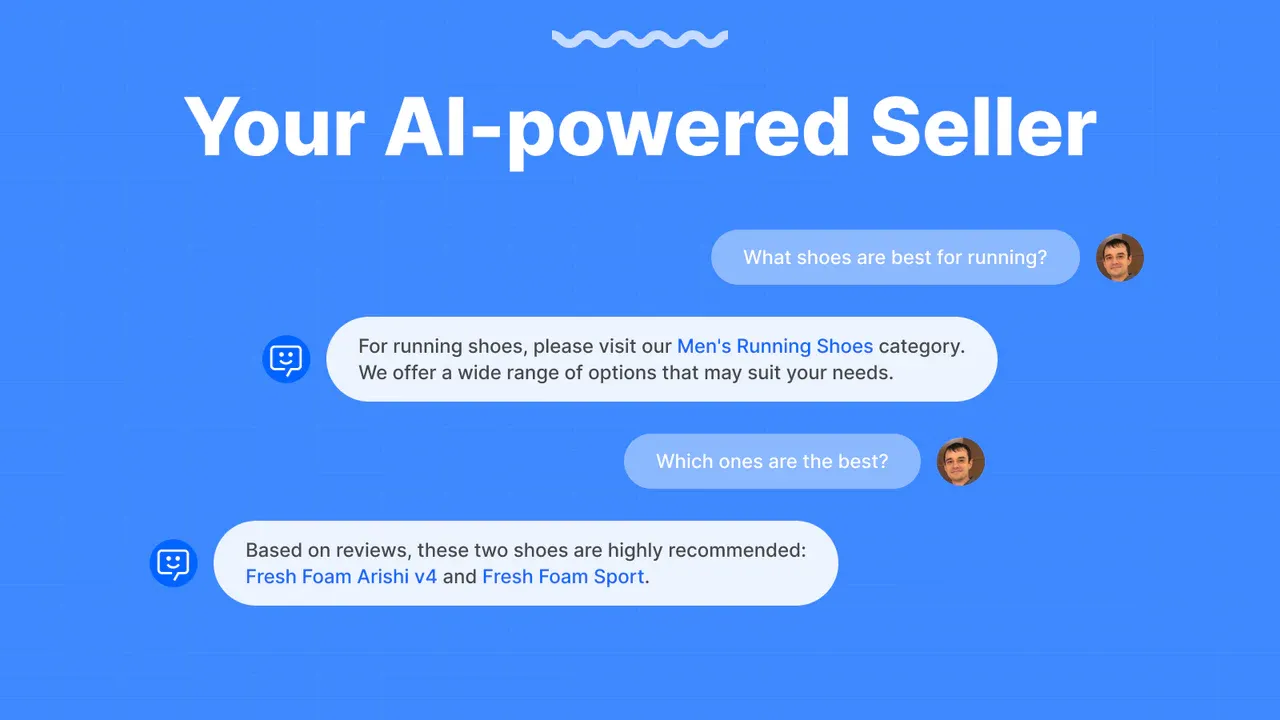 Your AI-powered Seller

What shoes are best for running?

For running shoes, please visit our Men's Running Shoes category. We offer a wide range of options that may suit your needs.

Which ones are the best?

Based on reviews, these two shoes are highly recommended: Fresh Foam Arishi v4 and Fresh Foam Sport.